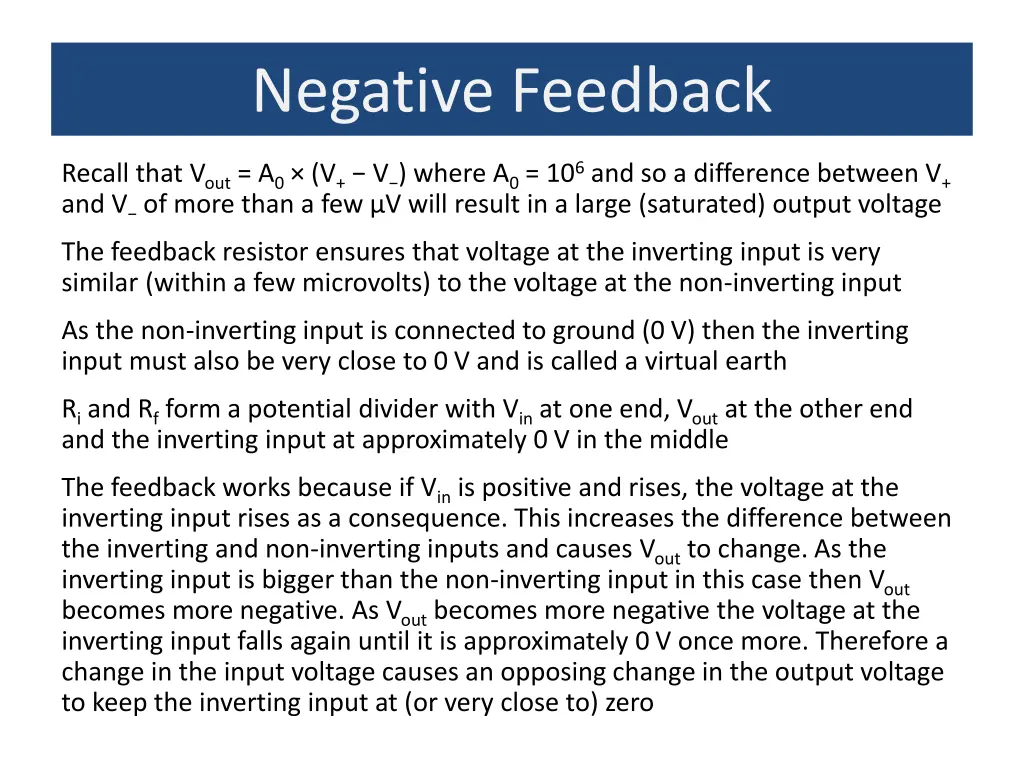 Negative Feedback

Recall that $V_{out} = A_0 \times (V_+ - V_-)$ where $A_0 = 10^6$ and so a difference between $V_+$ and $V_-$ of more than a few μV will result in a large (saturated) output voltage

The feedback resistor ensures that voltage at the inverting input is very similar (within a few microvolts) to the voltage at the non-inverting input

As the non-inverting input is connected to ground (0 V) then the inverting input must also be very close to 0 V and is called a virtual earth

$R_i$ and $R_f$ form a potential divider with $V_{in}$ at one end, $V_{out}$ at the other end and the inverting input at approximately 0 V in the middle

The feedback works because if $V_{in}$ is positive and rises, the voltage at the inverting input rises as a consequence. This increases the difference between the inverting and non-inverting inputs and causes $V_{out}$ to change. As the inverting input is bigger than the non-inverting input in this case then $V_{out}$ becomes more negative. As $V_{out}$ becomes more negative the voltage at the inverting input falls again until it is approximately 0 V once more. Therefore a change in the input voltage causes an opposing change in the output voltage to keep the inverting input at (or very close to) zero